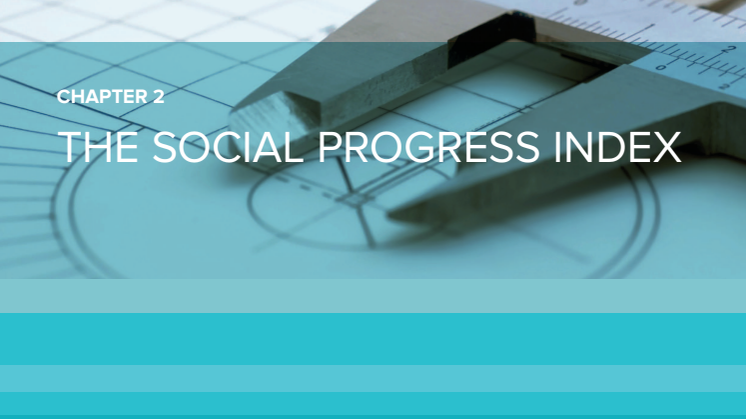 CHAPTER 2

THE SOCIAL PROGRESS INDEX